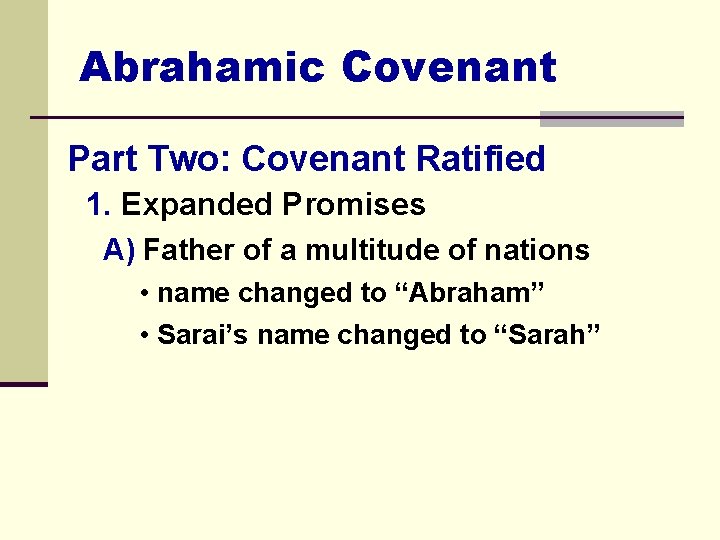 Abrahamic Covenant

Part Two: Covenant Ratified

1. Expanded Promises

A) Father of a multitude of nations

• name changed to “Abraham”

• Sarai’s name changed to “Sarah”